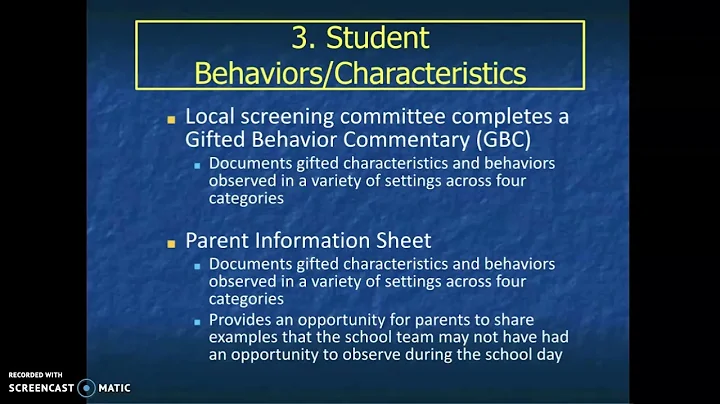 3. Student Behaviors/Characteristics

- Local screening committee completes a Gifted Behavior Commentary (GBC)
  - Documents gifted characteristics and behaviors observed in a variety of settings across four categories

- Parent Information Sheet
  - Documents gifted characteristics and behaviors observed in a variety of settings across four categories
  - Provides an opportunity for parents to share examples that the school team may not have had an opportunity to observe during the school day

RECORDED WITH
SCREENCAST MATIC